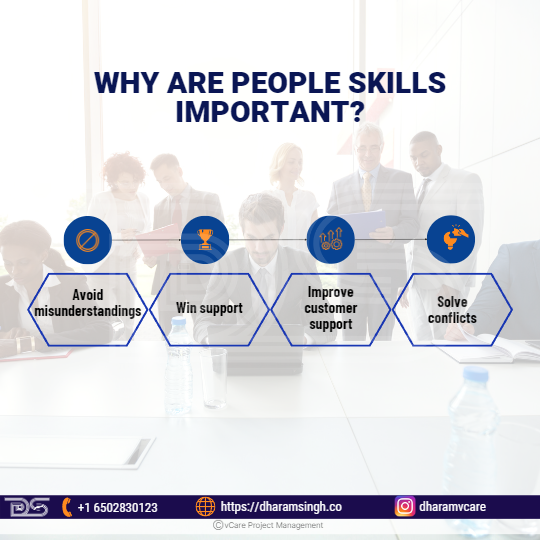 WHY ARE PEOPLE SKILLS IMPORTANT?

Avoid misunderstandings

Win support

Improve customer support

Solve conflicts

DS

+1 6502830123

https://dharamsingh.co

dharamvcare

©vCare Project Management